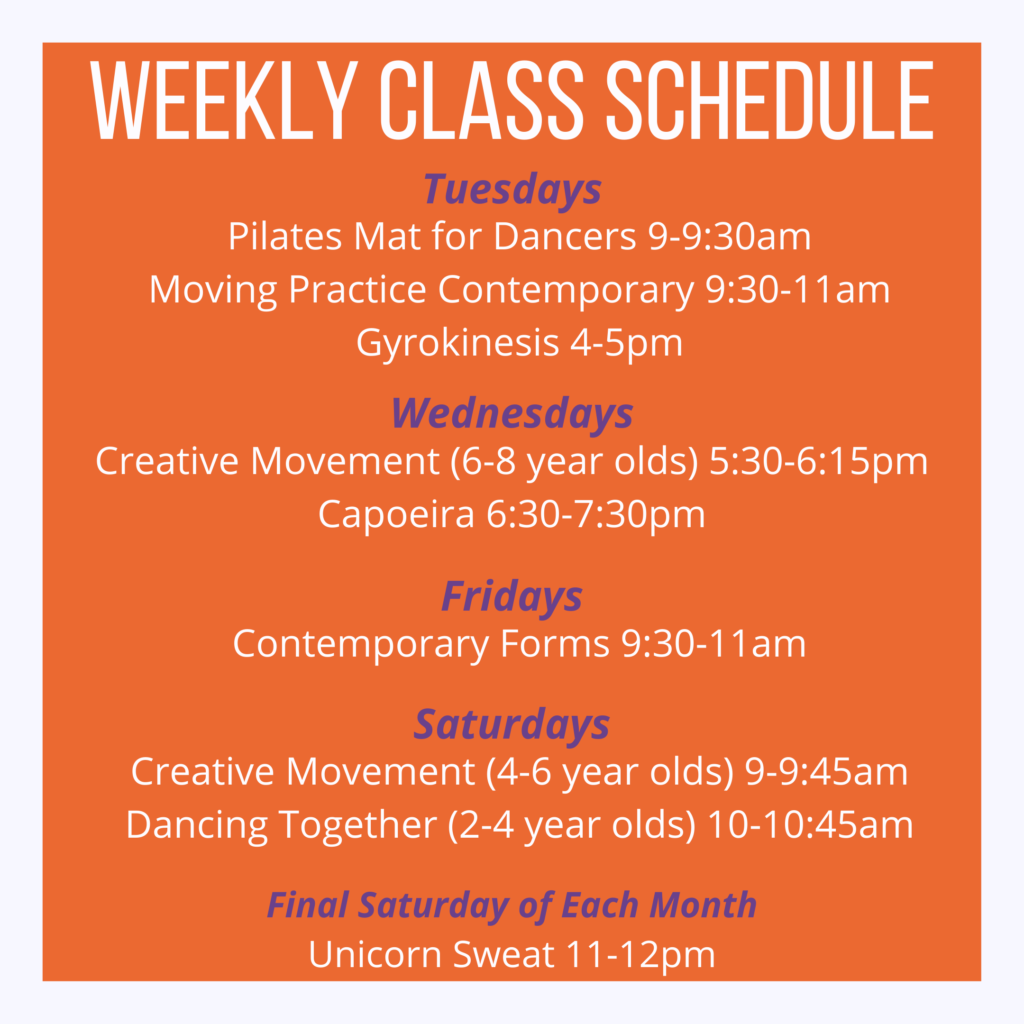 WEEKLY CLASS SCHEDULE

Tuesdays
Pilates Mat for Dancers 9-9:30am
Moving Practice Contemporary 9:30-11am
Gyrokinesis 4-5pm

Wednesdays
Creative Movement (6-8 year olds) 5:30-6:15pm
Capoeira 6:30-7:30pm

Fridays
Contemporary Forms 9:30-11am

Saturdays
Creative Movement (4-6 year olds) 9-9:45am
Dancing Together (2-4 year olds) 10-10:45am

Final Saturday of Each Month
Unicorn Sweat 11-12pm